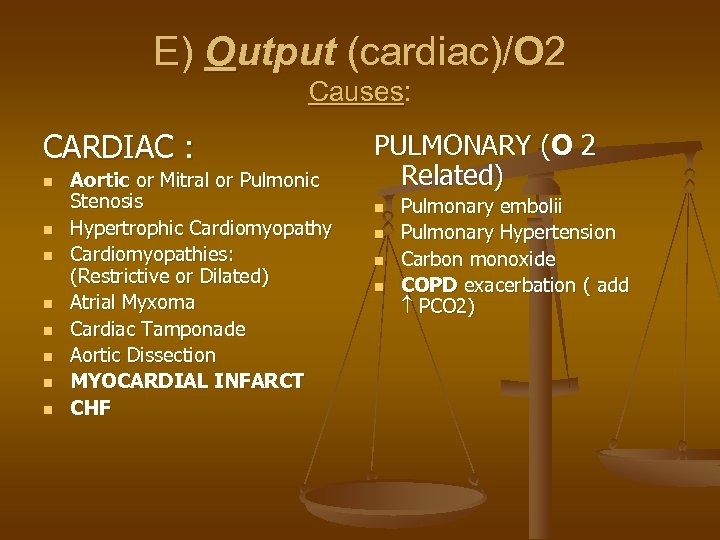 E) Output (cardiac)/O2

Causes:

CARDIAC :

- Aortic or Mitral or Pulmonic Stenosis
- Hypertrophic Cardiomyopathy
- Cardiomyopathies: (Restrictive or Dilated)
- Atrial Myxoma
- Cardiac Tamponade
- Aortic Dissection
- MYOCARDIAL INFARCT
- CHF

PULMONARY (O 2 Related)

- Pulmonary embolii
- Pulmonary Hypertension
- Carbon monoxide
- COPD exacerbation ( add ↑ PCO2)